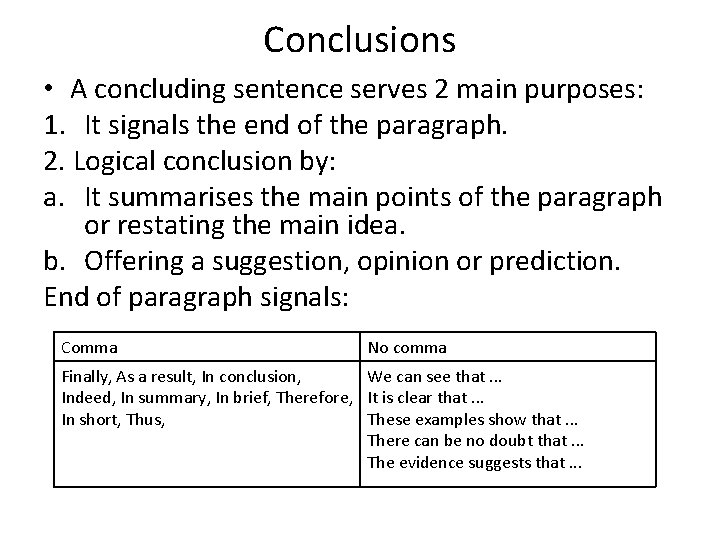 Conclusions

• A concluding sentence serves 2 main purposes:

1. It signals the end of the paragraph.

2. Logical conclusion by:

a. It summarises the main points of the paragraph or restating the main idea.

b. Offering a suggestion, opinion or prediction.

End of paragraph signals:

| Comma | No comma |
|---|---|
| Finally, As a result, In conclusion, Indeed, In summary, In brief, Therefore, In short, Thus, | We can see that ... It is clear that ... These examples show that ... There can be no doubt that ... The evidence suggests that ... |